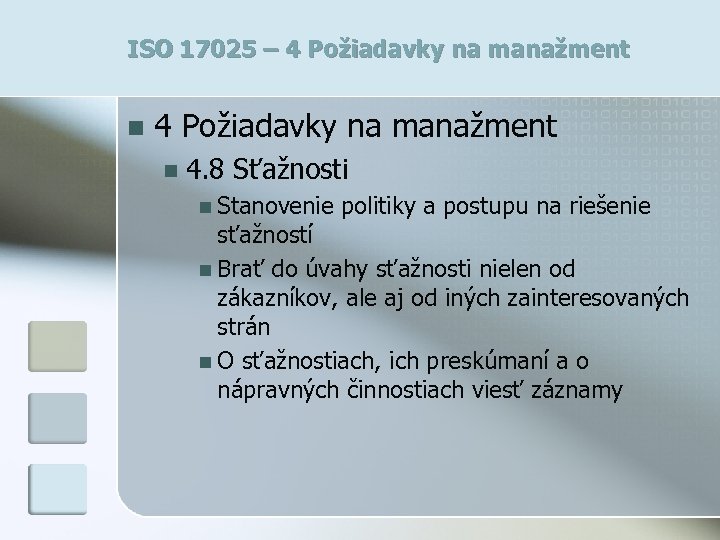 ISO 17025 – 4 Požiadavky na manažment

4 Požiadavky na manažment

4.8 Sťažnosti

Stanovenie politiky a postupu na riešenie sťažností

Brať do úvahy sťažnosti nielen od zákazníkov, ale aj od iných zainteresovaných strán

O sťažnostiach, ich preskúmaní a o nápravných činnostiach viesť záznamy